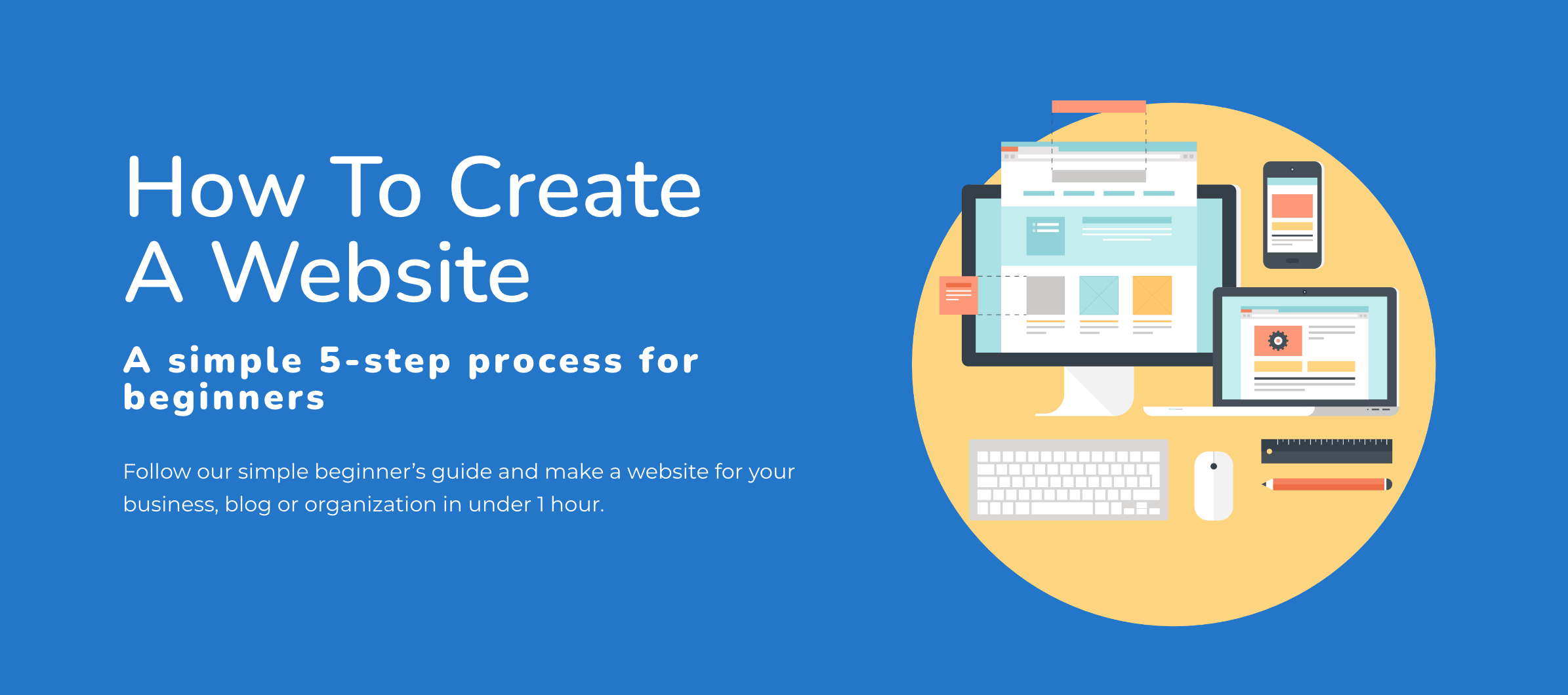 How To Create
A Website

A simple 5-step process for beginners

Follow our simple beginner's guide and make a website for your business, blog or organization in under 1 hour.